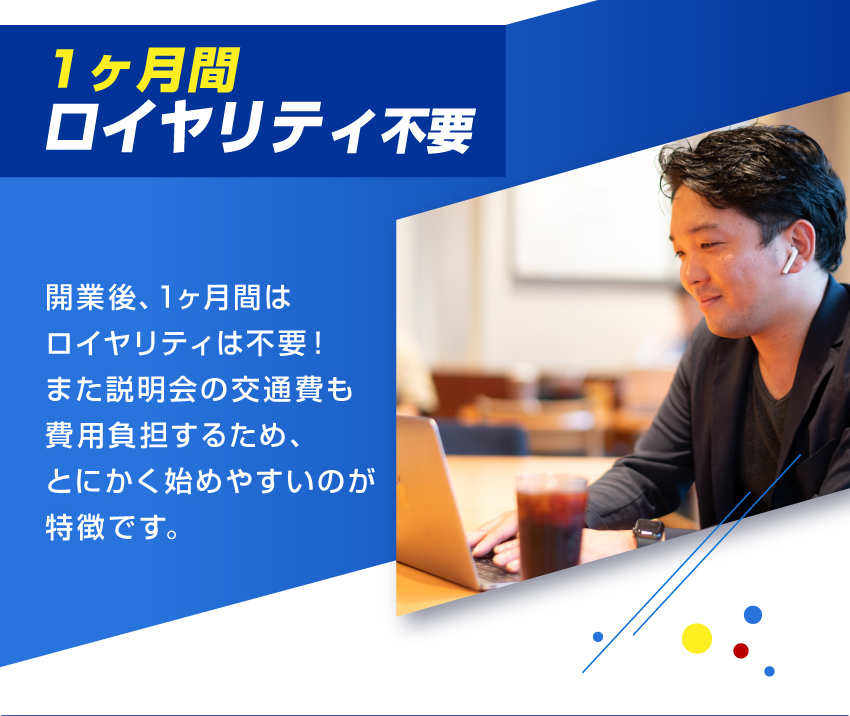 1ヶ月間
ロイヤリティ不要

開業後、1ヶ月間は
ロイヤリティは不要！
また説明会の交通費も
費用負担するため、
とにかく始めやすいのが
特徴です。